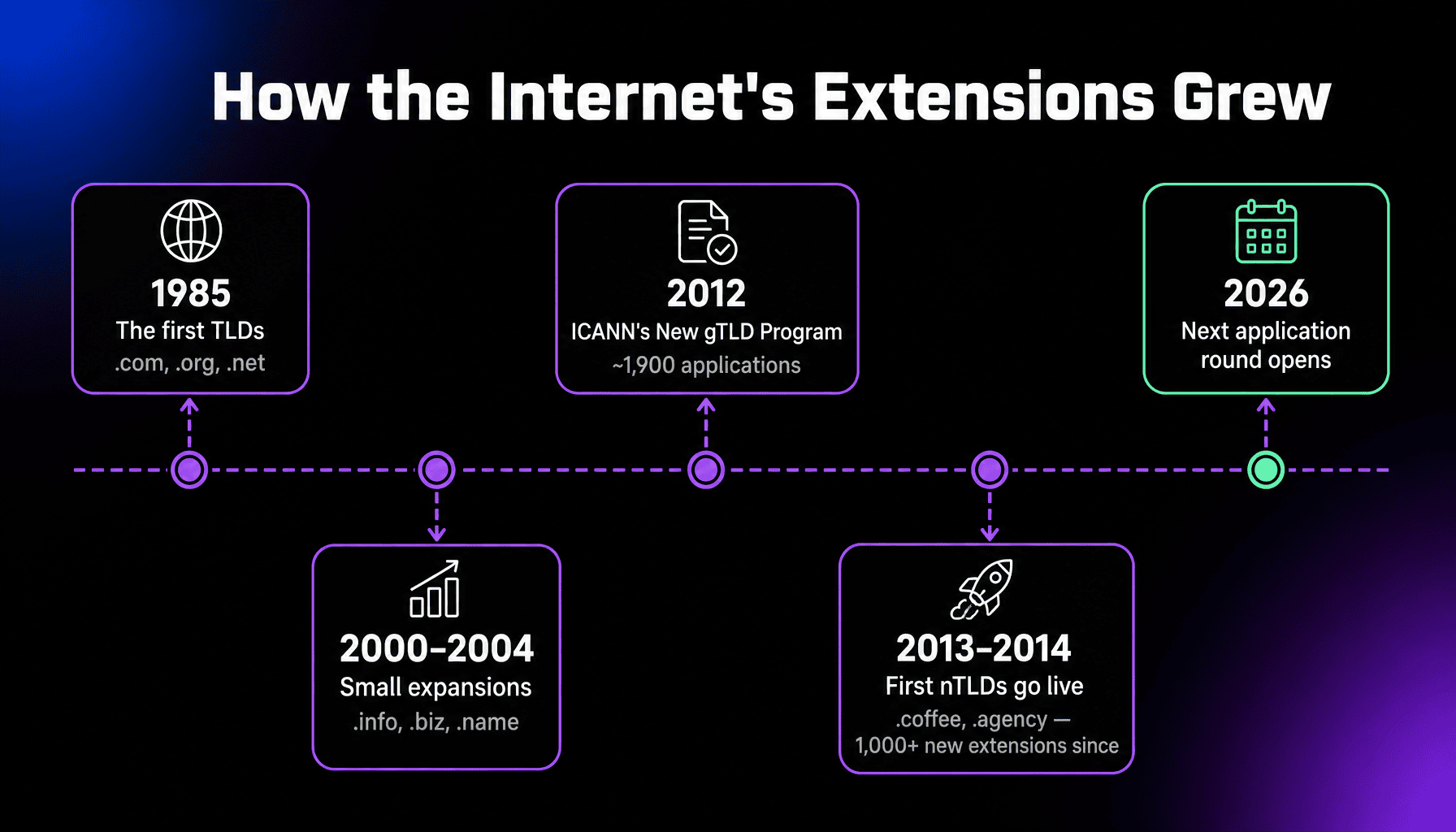 How the Internet's Extensions Grew

1985
The first TLDs
.com, .org, .net

2000–2004
Small expansions
.info, .biz, .name

2012
ICANN's New gTLD Program
~1,900 applications

2013–2014
First nTLDs go live
.coffee, .agency — 1,000+ new extensions since

2026
Next application round opens